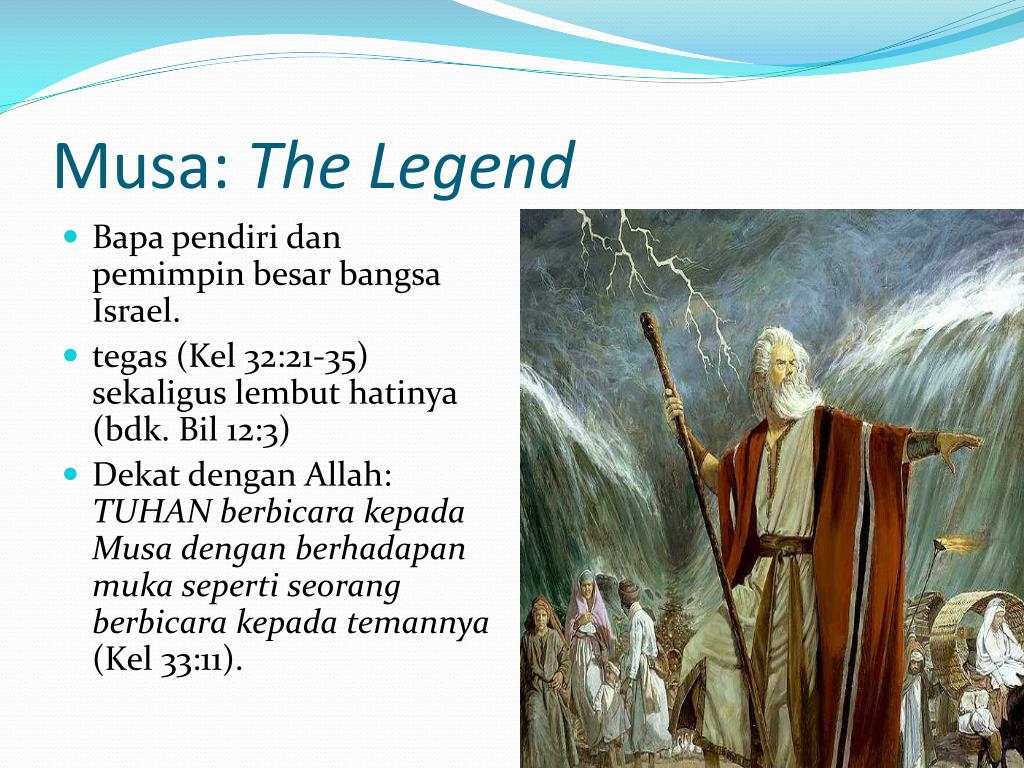 Musa: The Legend

• Bapa pendiri dan pemimpin besar bangsa Israel.
• tegas (Kel 32:21-35) sekaligus lembut hatinya (bdk. Bil 12:3)
• Dekat dengan Allah: TUHAN berbicara kepada Musa dengan berhadapan muka seperti seorang berbicara kepada temannya (Kel 33:11).